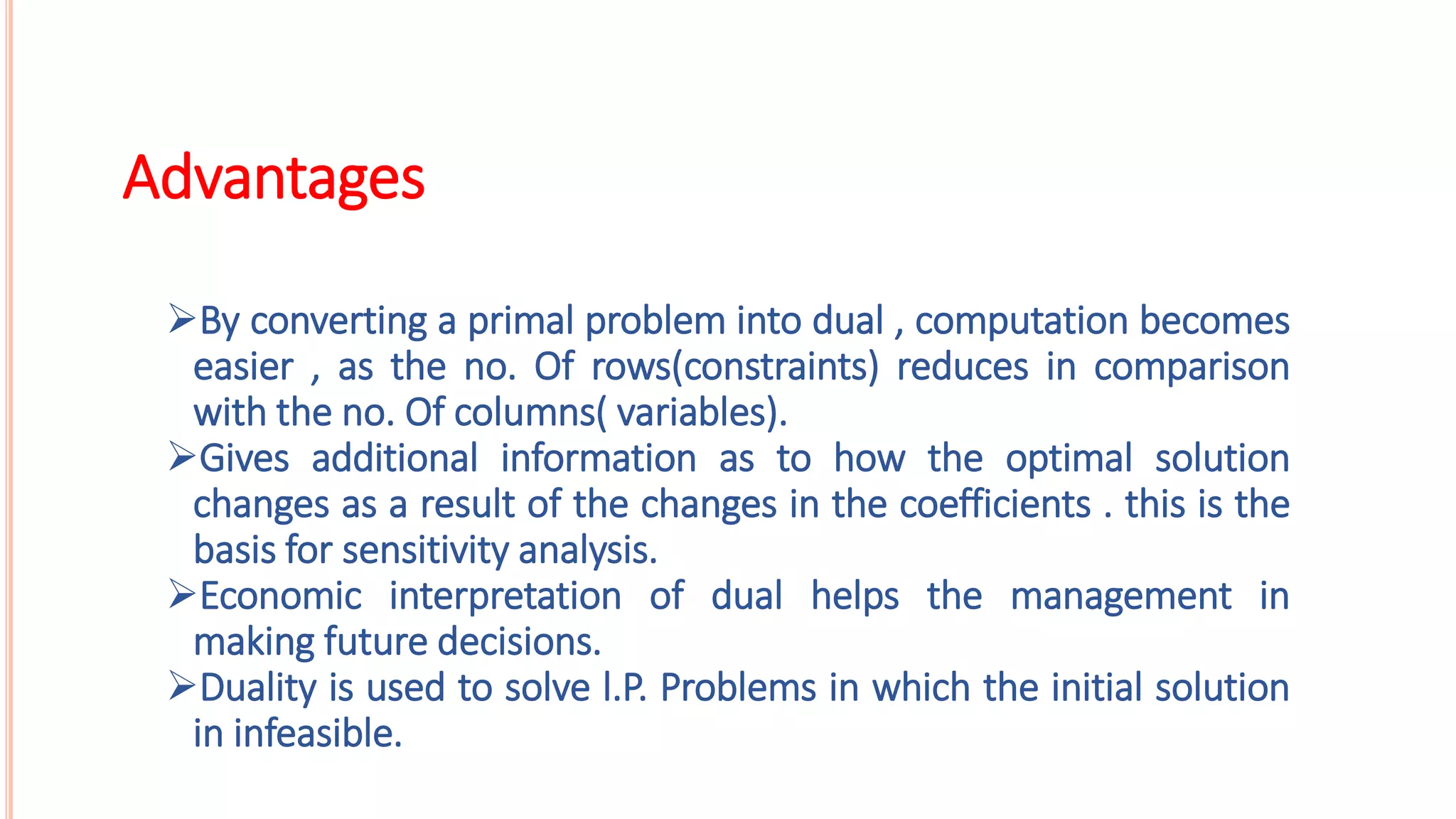 Advantages

➢By converting a primal problem into dual , computation becomes easier , as the no. Of rows(constraints) reduces in comparison with the no. Of columns( variables).
➢Gives additional information as to how the optimal solution changes as a result of the changes in the coefficients . this is the basis for sensitivity analysis.
➢Economic interpretation of dual helps the management in making future decisions.
➢Duality is used to solve l.P. Problems in which the initial solution in infeasible.